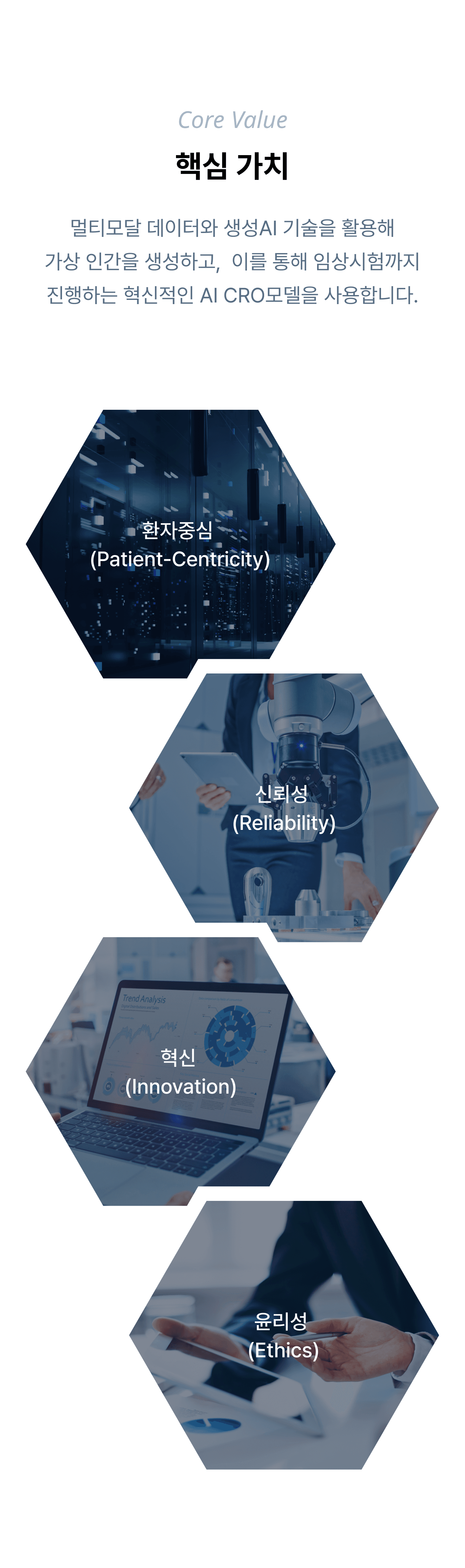 Core Value

핵심 가치

멀티모달 데이터와 생성AI 기술을 활용해 가상 인간을 생성하고, 이를 통해 임상시험까지 진행하는 혁신적인 AI CRO모델을 사용합니다.

환자중심
(Patient-Centricity)

신뢰성
(Reliability)

Trend Analysis

혁신
(Innovation)

윤리성
(Ethics)